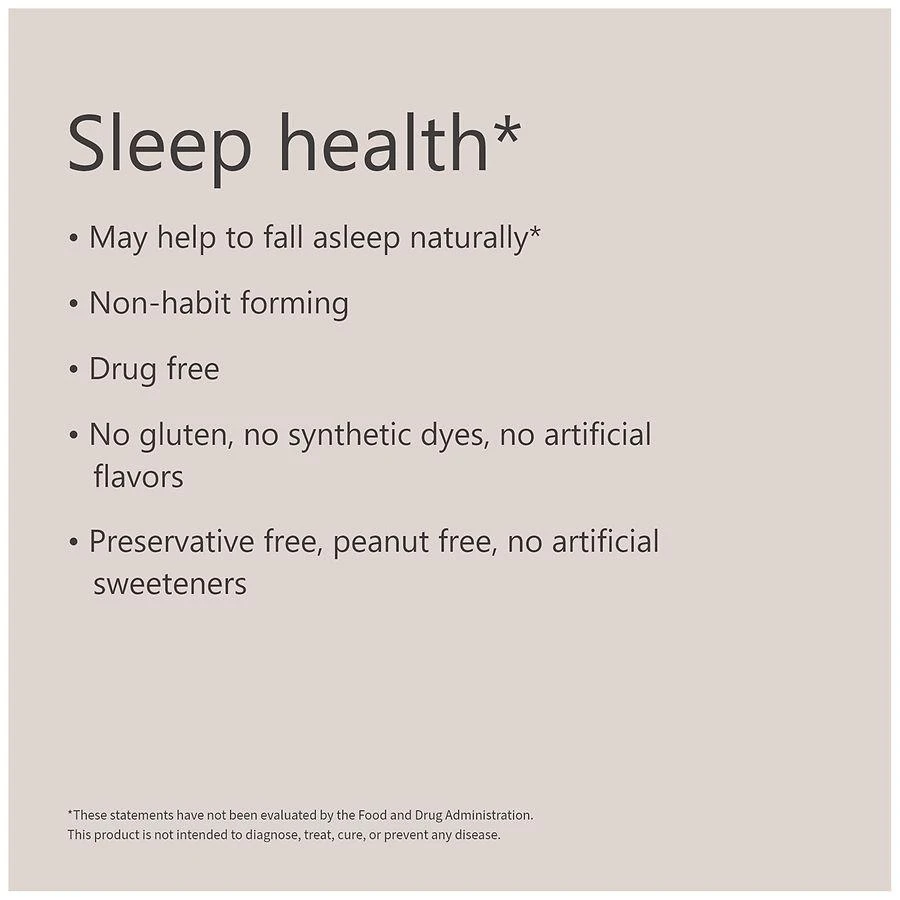 Sleep health*

• May help to fall asleep naturally*

• Non-habit forming

• Drug free

• No gluten, no synthetic dyes, no artificial flavors

• Preservative free, peanut free, no artificial sweeteners

*These statements have not been evaluated by the Food and Drug Administration.
This product is not intended to diagnose, treat, cure, or prevent any disease.